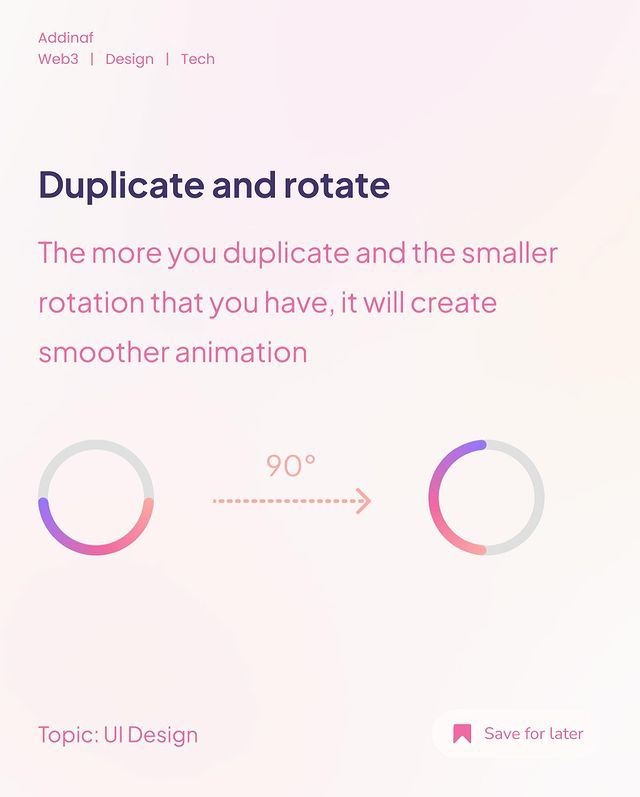 Addinaf
Web3 | Design | Tech

Duplicate and rotate

The more you duplicate and the smaller rotation that you have, it will create smoother animation

90°

Topic: UI Design

Save for later